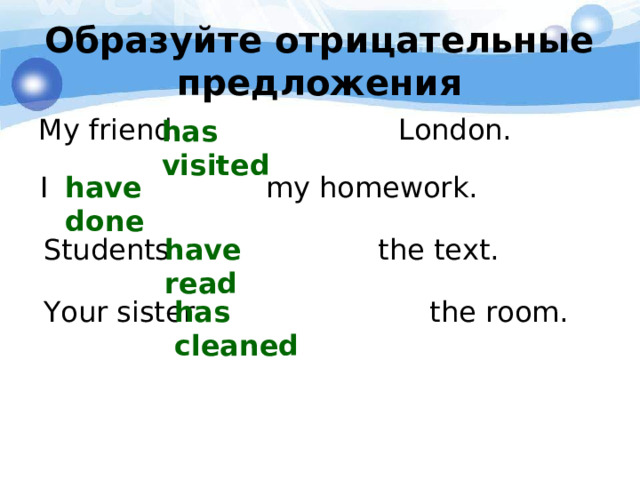 Образуйте отрицательные предложения

My friend has visited London.

I have done my homework.

Students have read the text.

Your sister has cleaned the room.